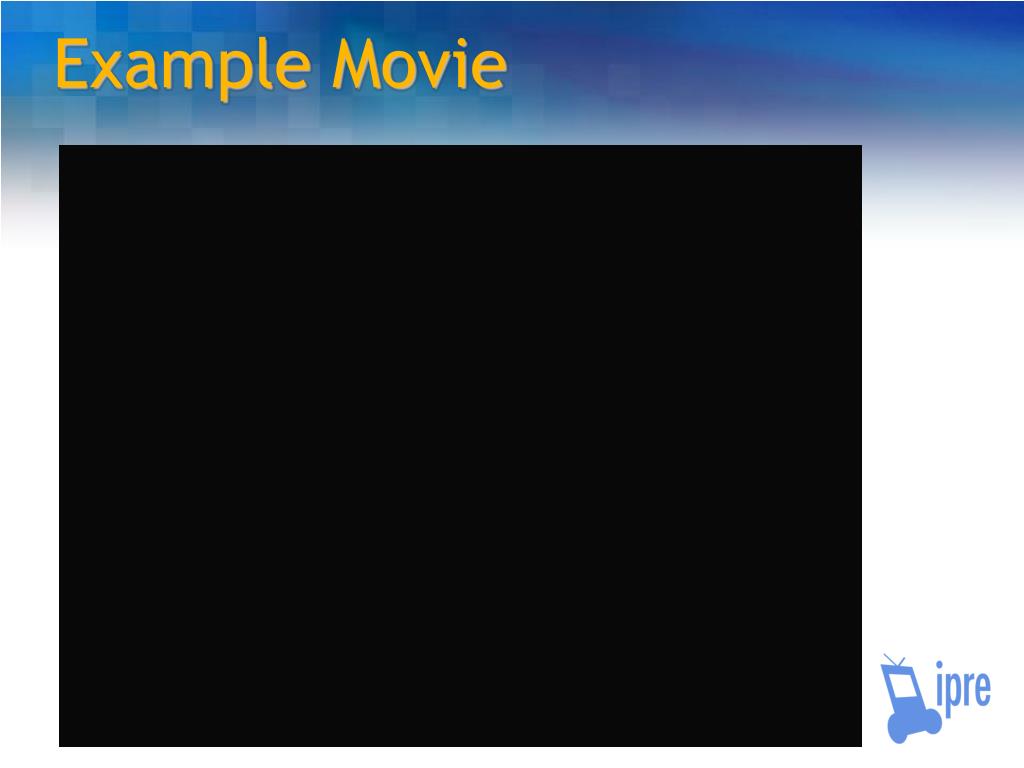 Example Movie

ipre